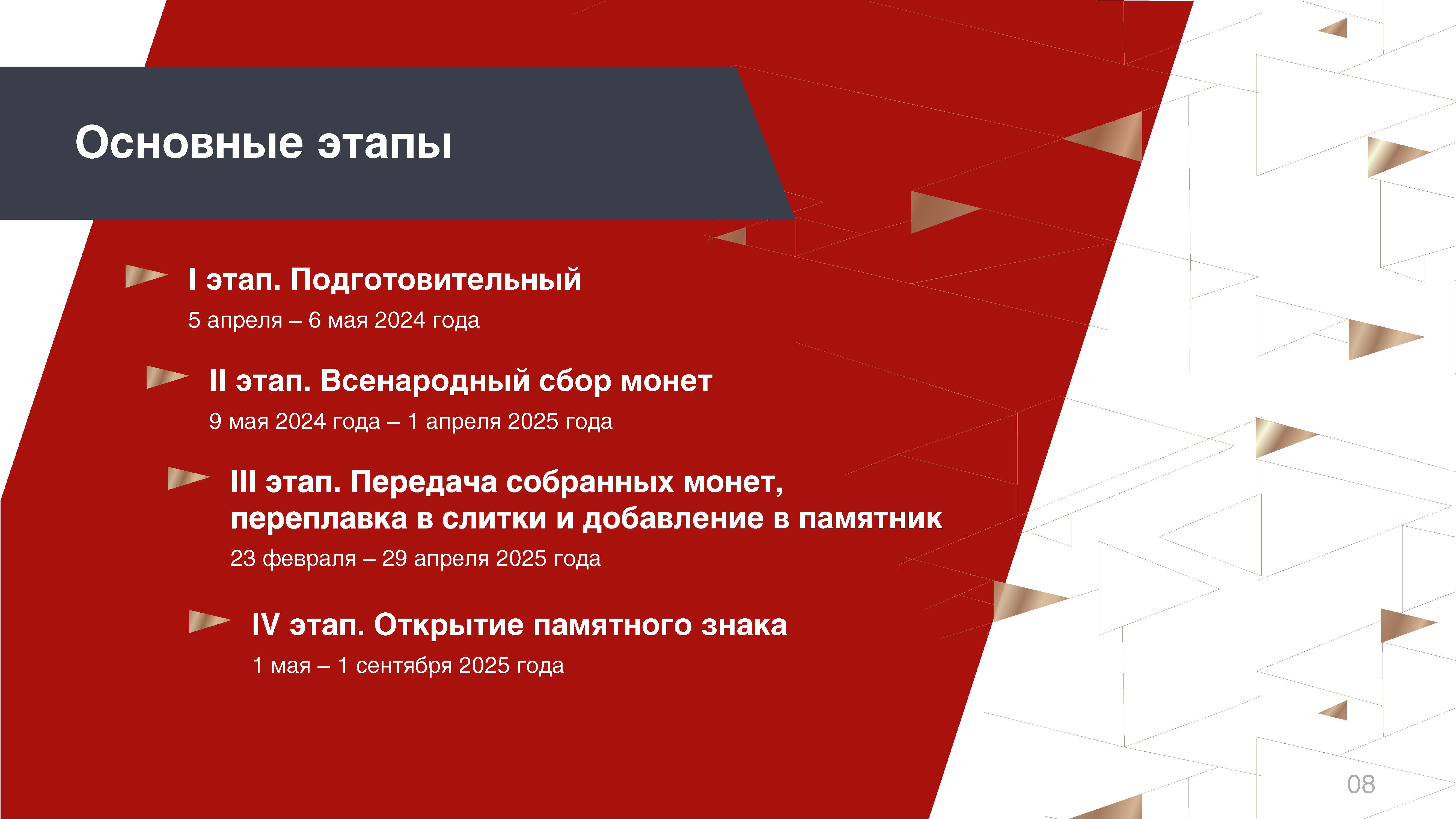 Основные этапы

I этап. Подготовительный
5 апреля – 6 мая 2024 года

II этап. Всенародный сбор монет
9 мая 2024 года – 1 апреля 2025 года

III этап. Передача собранных монет, переплавка в слитки и добавление в памятник
23 февраля – 29 апреля 2025 года

IV этап. Открытие памятного знака
1 мая – 1 сентября 2025 года

08